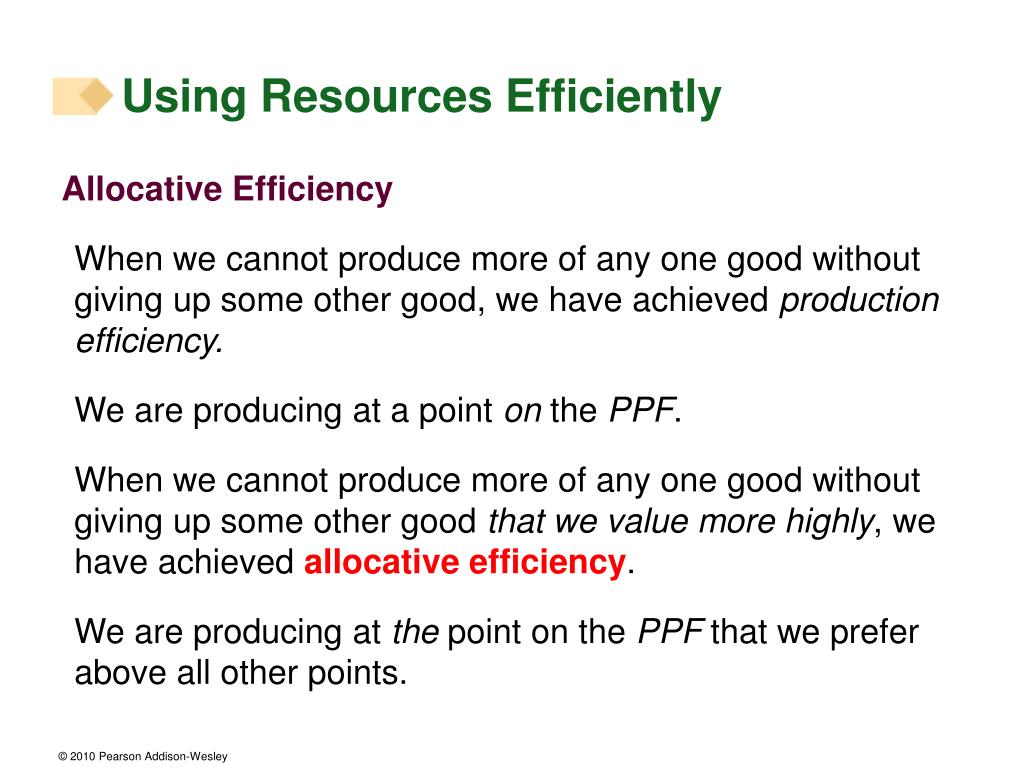 Using Resources Efficiently

Allocative Efficiency

When we cannot produce more of any one good without giving up some other good, we have achieved production efficiency.

We are producing at a point on the PPF.

When we cannot produce more of any one good without giving up some other good that we value more highly, we have achieved allocative efficiency.

We are producing at the point on the PPF that we prefer above all other points.

© 2010 Pearson Addison-Wesley